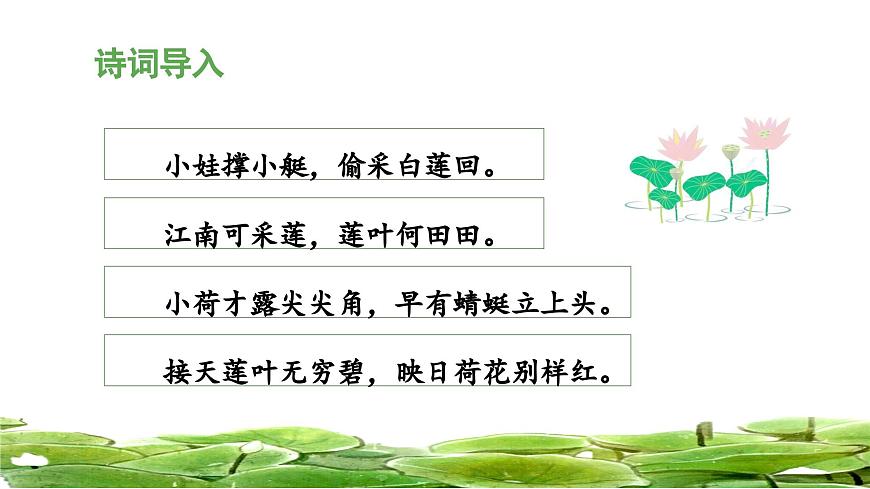 诗词导入

小娃撑小艇，偷采白莲回。

江南可采莲，莲叶何田田。

小荷才露尖尖角，早有蜻蜓立上头。

接天莲叶无穷碧，映日荷花别样红。